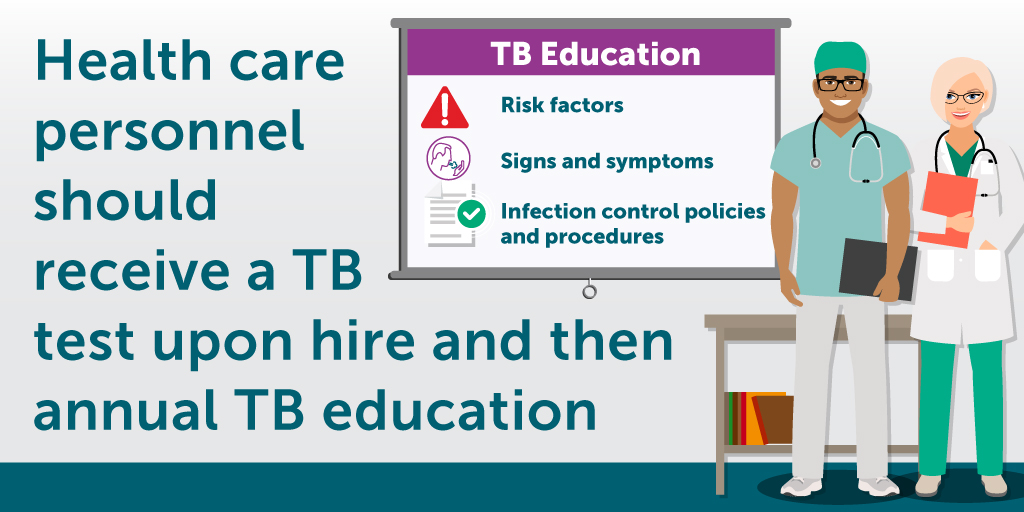 Health care personnel should receive a TB test upon hire and then annual TB education

TB Education

Risk factors

Signs and symptoms

Infection control policies and procedures